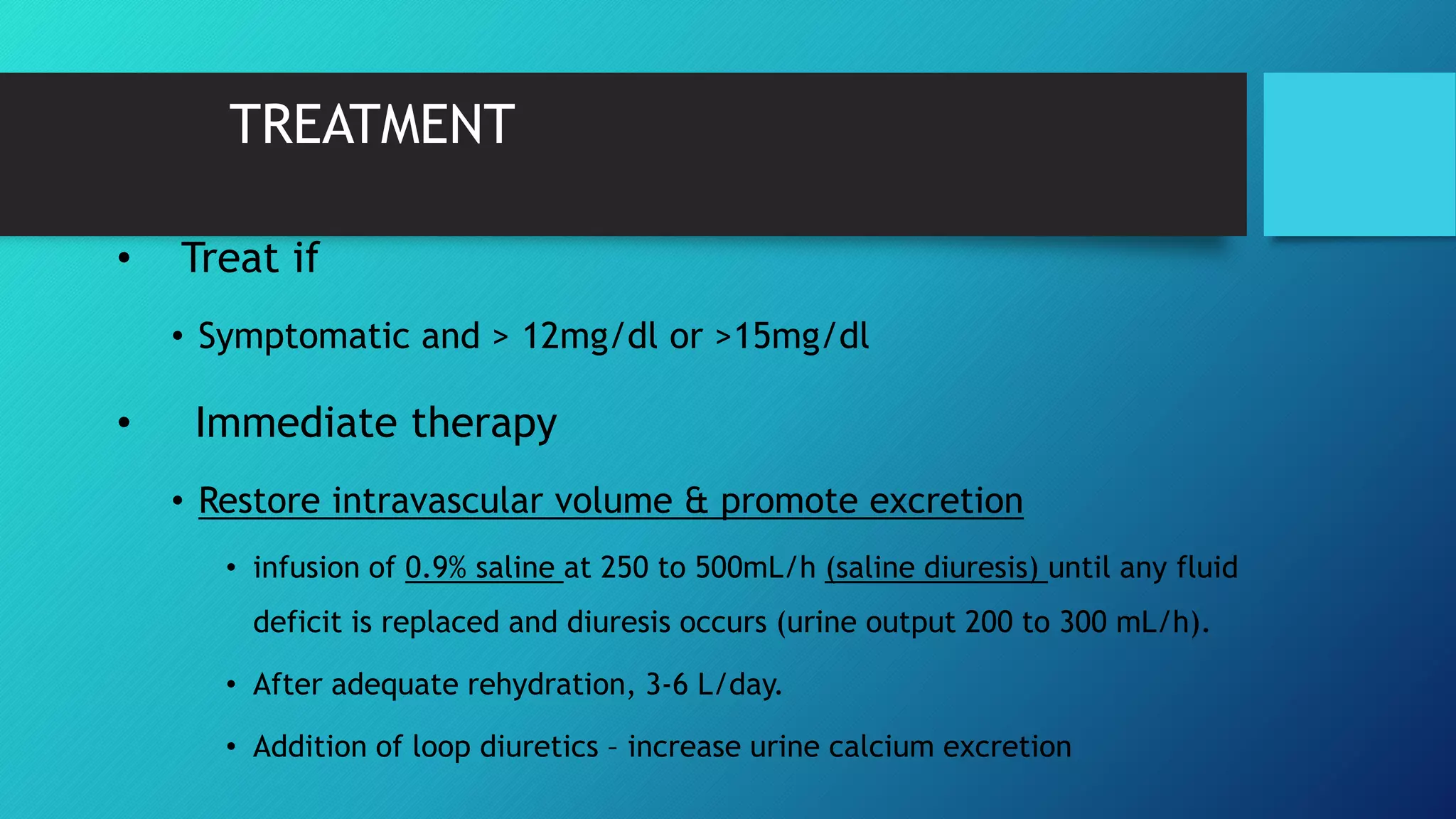 TREATMENT

• Treat if

• Symptomatic and > 12mg/dl or >15mg/dl

• Immediate therapy

• Restore intravascular volume & promote excretion

• infusion of 0.9% saline at 250 to 500mL/h (saline diuresis) until any fluid deficit is replaced and diuresis occurs (urine output 200 to 300 mL/h).

• After adequate rehydration, 3-6 L/day.

• Addition of loop diuretics – increase urine calcium excretion